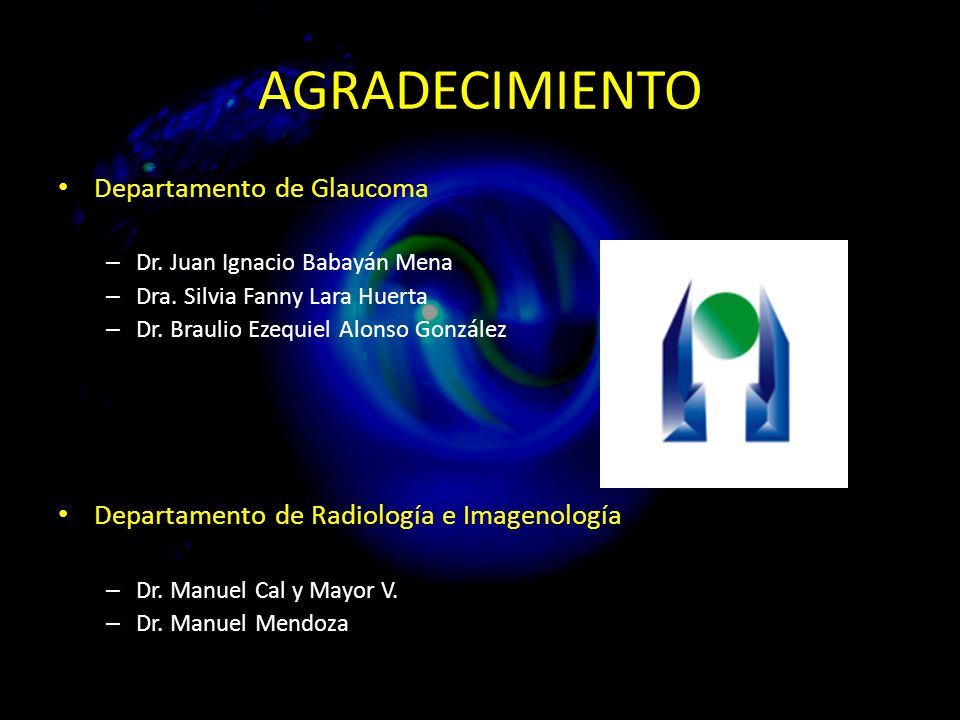 AGRADECIMIENTO

• Departamento de Glaucoma

– Dr. Juan Ignacio Babayán Mena
– Dra. Silvia Fanny Lara Huerta
– Dr. Braulio Ezequiel Alonso González

• Departamento de Radiología e Imagenología

– Dr. Manuel Cal y Mayor V.
– Dr. Manuel Mendoza